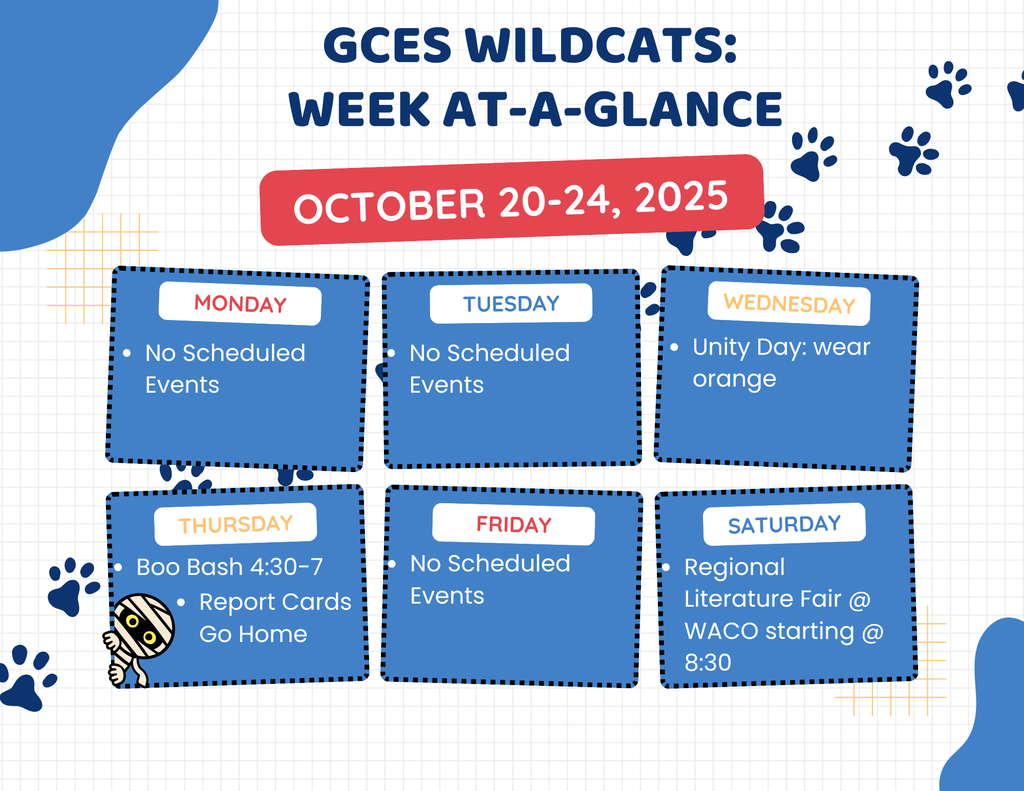 GCES WILDCATS:
WEEK AT-A-GLANCE

OCTOBER 20-24, 2025

MONDAY
• No Scheduled Events

TUESDAY
• No Scheduled Events

WEDNESDAY
• Unity Day: wear orange

THURSDAY
• Boo Bash 4:30-7
• Report Cards Go Home

FRIDAY
• No Scheduled Events

SATURDAY
• Regional Literature Fair @ WACO starting @ 8:30